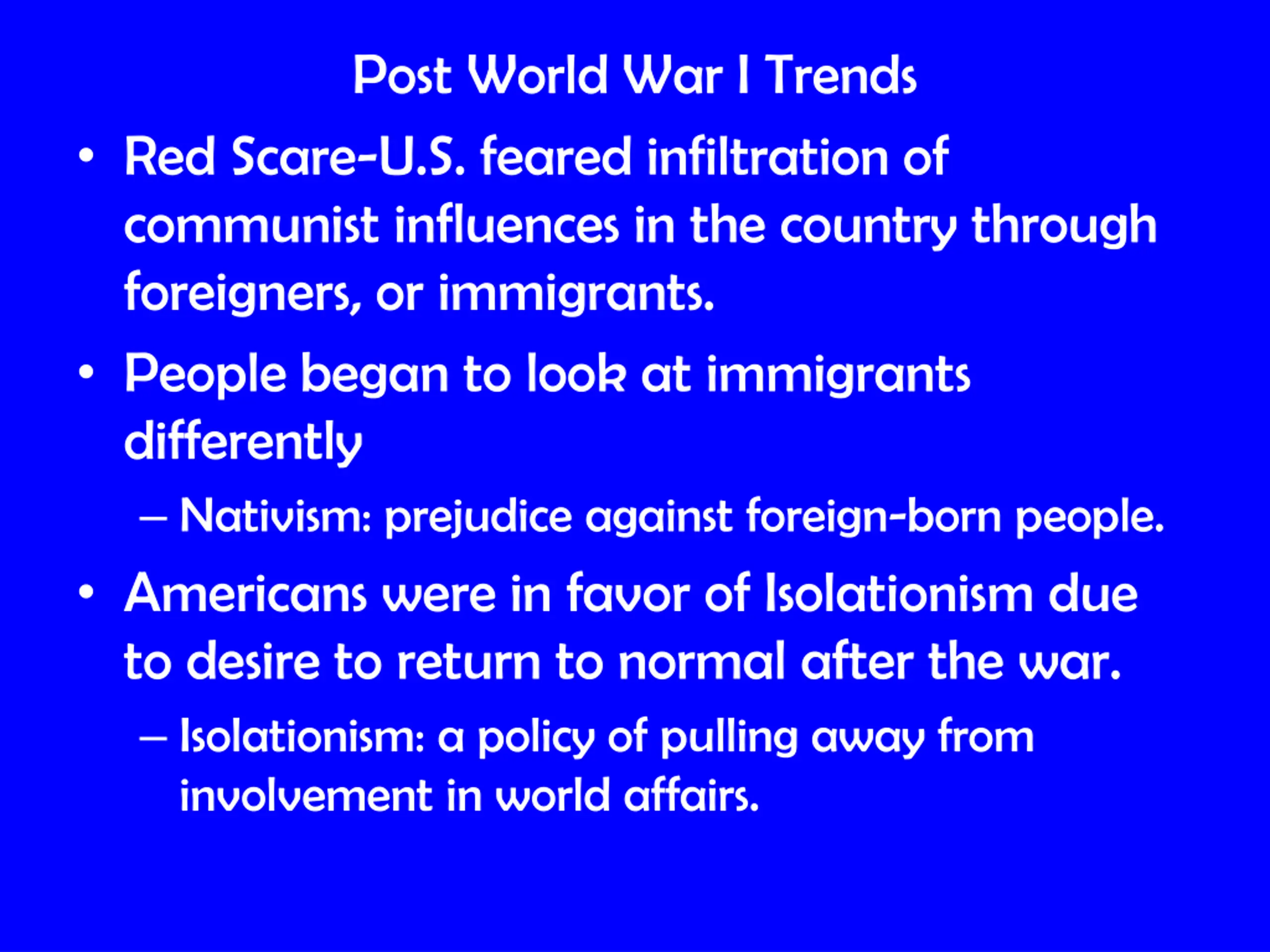 Post World War I Trends

• Red Scare-U.S. feared infiltration of communist influences in the country through foreigners, or immigrants.

• People began to look at immigrants differently

– Nativism: prejudice against foreign-born people.

• Americans were in favor of Isolationism due to desire to return to normal after the war.

– Isolationism: a policy of pulling away from involvement in world affairs.